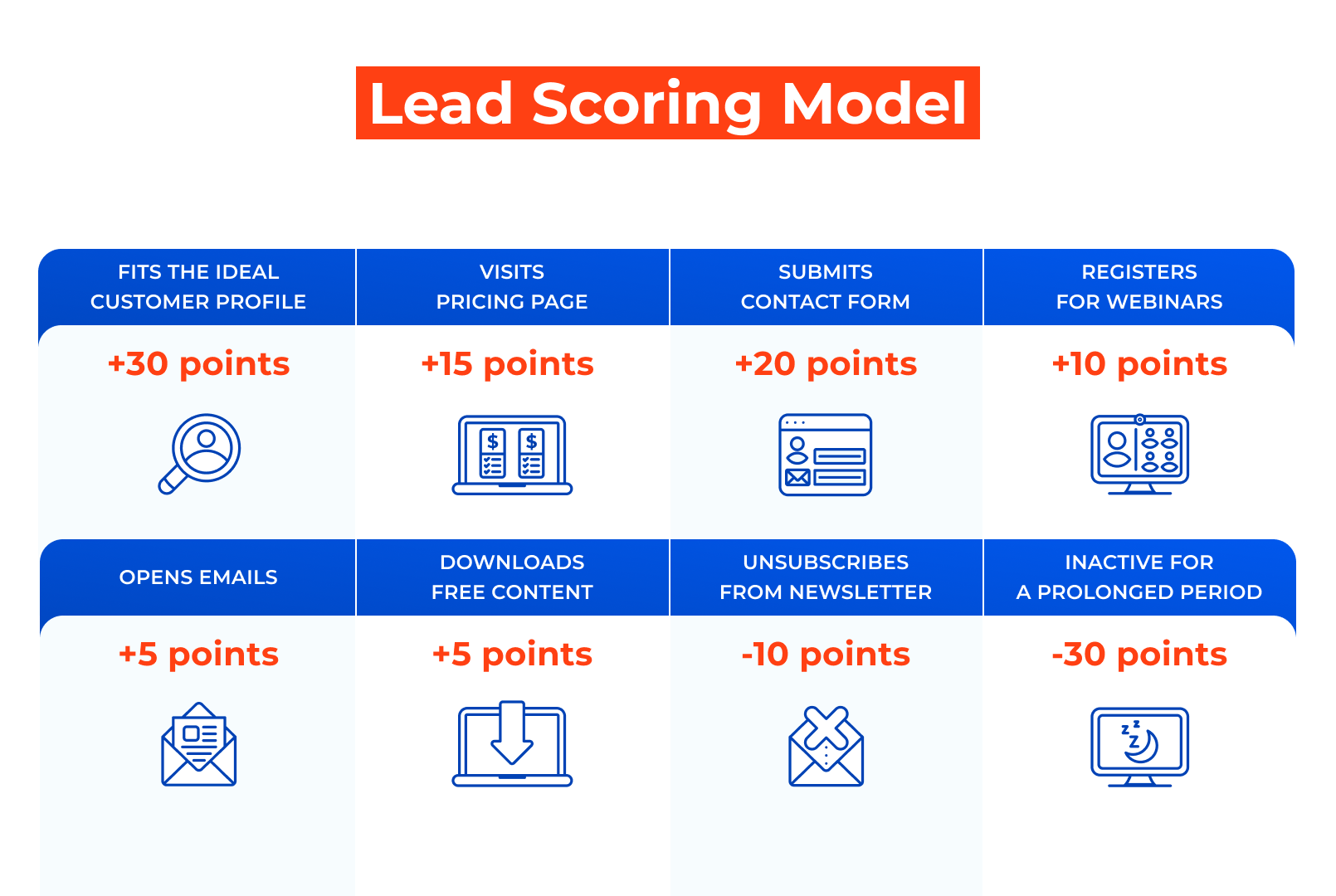 Lead Scoring Model

| FITS THE IDEAL CUSTOMER PROFILE | VISITS PRICING PAGE | SUBMITS CONTACT FORM | REGISTERS FOR WEBINARS |
|---|---|---|---|
| +30 points | +15 points | +20 points | +10 points |

| OPENS EMAILS | DOWNLOADS FREE CONTENT | UNSUBSCRIBES FROM NEWSLETTER | INACTIVE FOR A PROLONGED PERIOD |
|---|---|---|---|
| +5 points | +5 points | -10 points | -30 points |